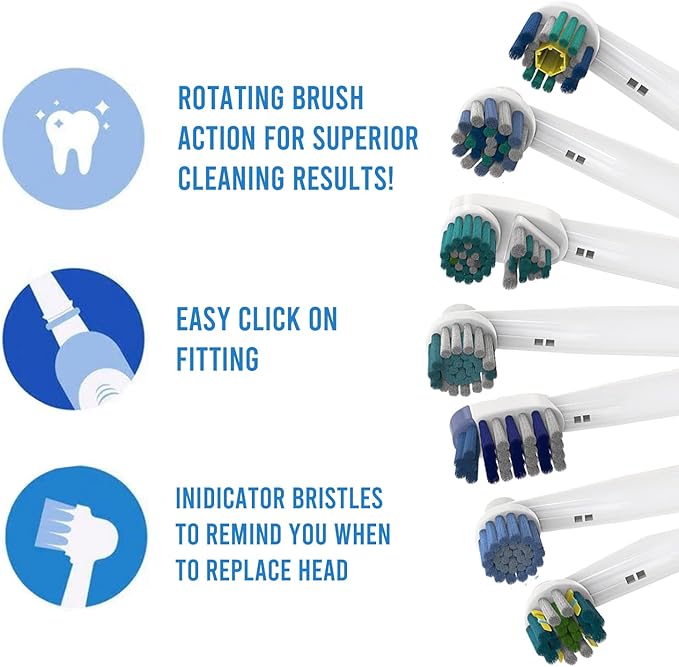 ROTATING BRUSH ACTION FOR SUPERIOR CLEANING RESULTS!

EASY CLICK ON FITTING

INIDICATOR BRISTLES TO REMIND YOU WHEN TO REPLACE HEAD